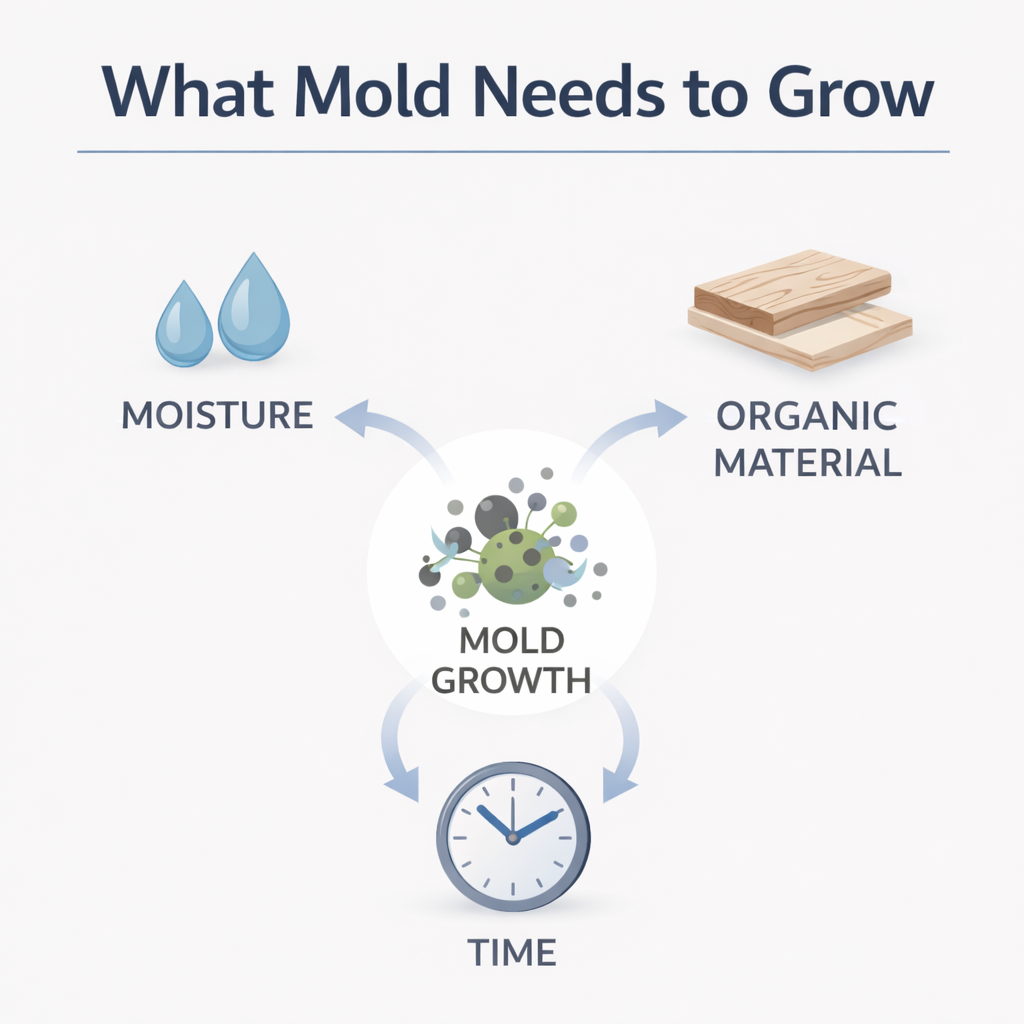 What Mold Needs to Grow

MOISTURE

ORGANIC MATERIAL

MOLD GROWTH

TIME